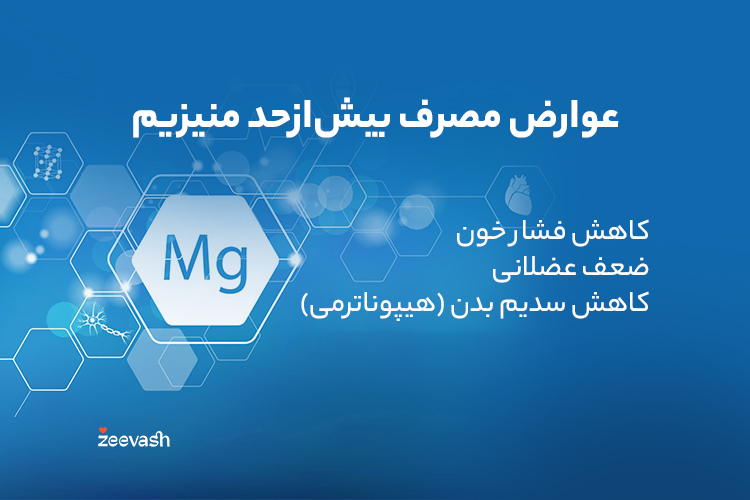 عوارض مصرف بیش‌ازحد منیزیم

Mg

کاهش فشارخون
ضعف عضلانی
کاهش سدیم بدن (هیپوناترمی)

zeevash